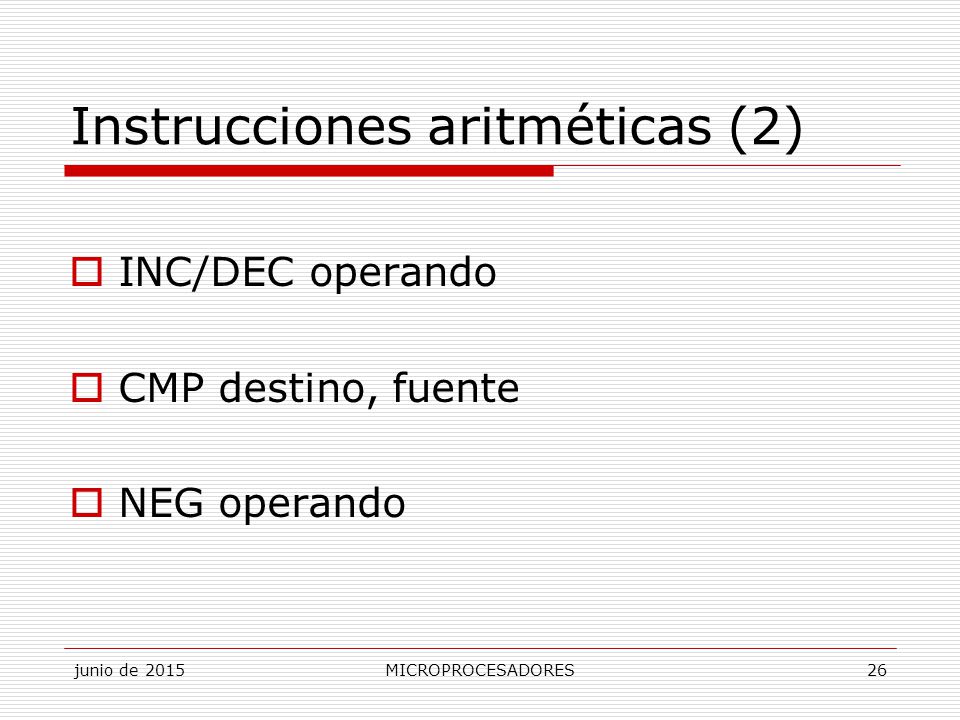 Instrucciones aritméticas (2)

INC/DEC operando

CMP destino, fuente

NEG operando

junio de 2015 MICROPROCESADORES 26